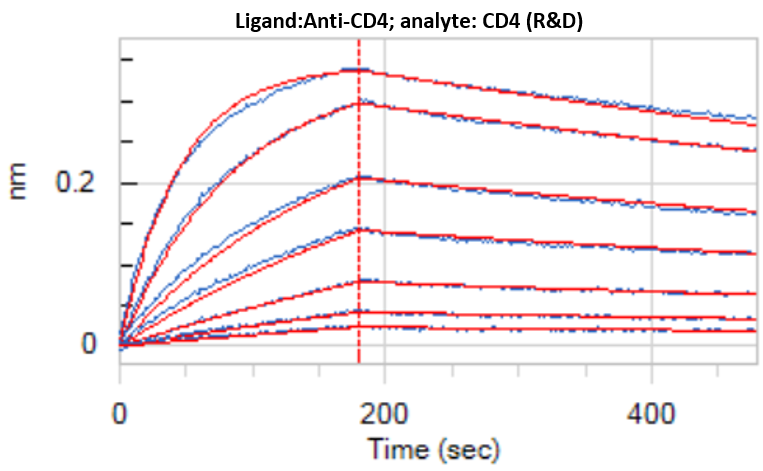 Ligand:Anti-CD4; analyte: CD4 (R&D)

nm

0.2

0

0

200

400

Time (sec)